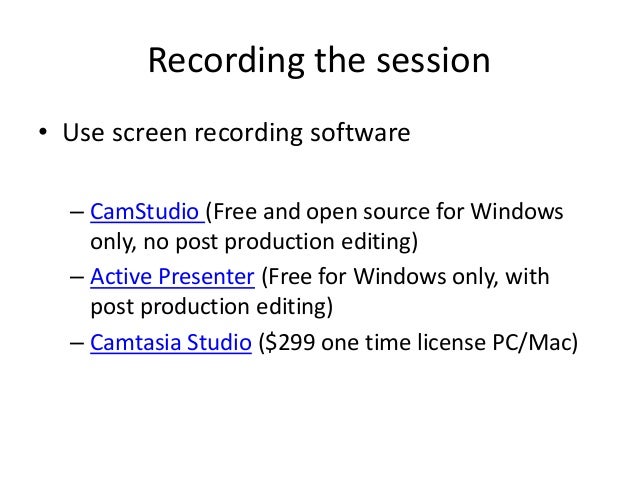 Recording the session

• Use screen recording software

– CamStudio (Free and open source for Windows only, no post production editing)
– Active Presenter (Free for Windows only, with post production editing)
– Camtasia Studio (\$299 one time license PC/Mac)